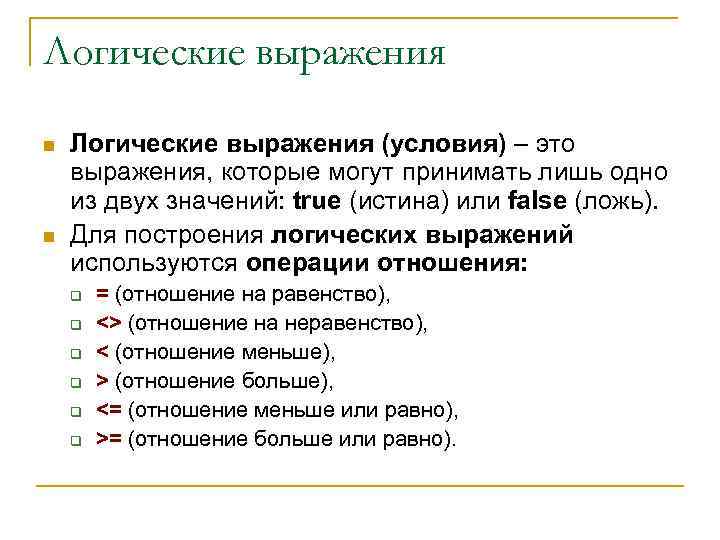 Логические выражения

Логические выражения (условия) – это выражения, которые могут принимать лишь одно из двух значений: true (истина) или false (ложь).

Для построения логических выражений используются операции отношения:

= (отношение на равенство),

<> (отношение на неравенство),

< (отношение меньше),

> (отношение больше),

<= (отношение меньше или равно),

>= (отношение больше или равно).